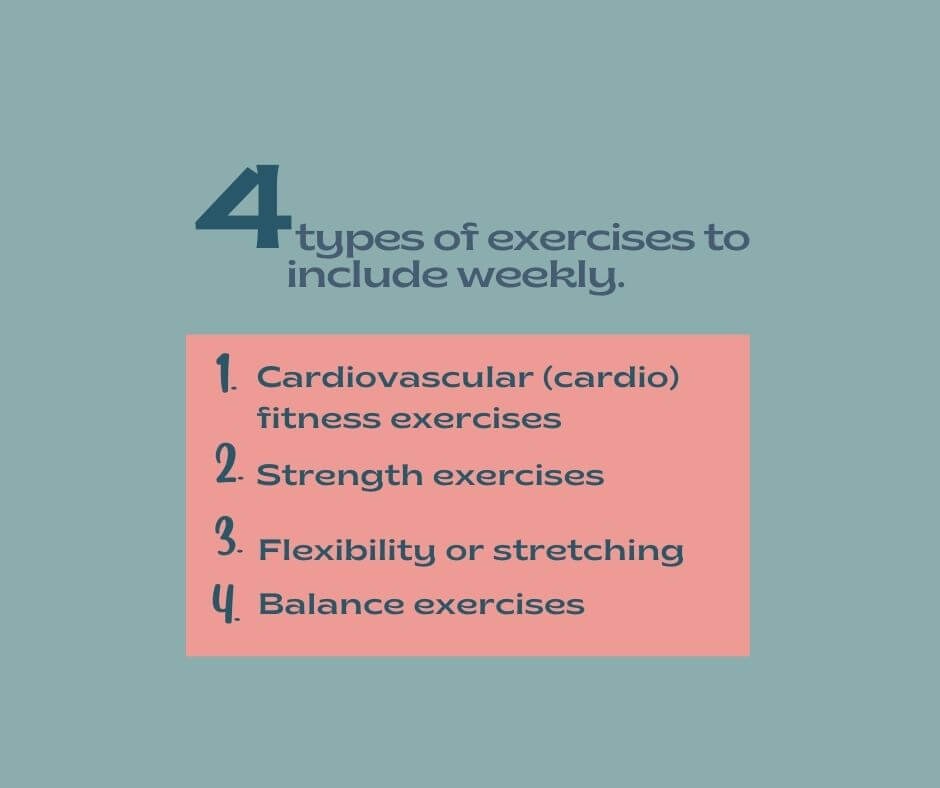 4 types of exercises to include weekly.

1. Cardiovascular (cardio) fitness exercises
2. Strength exercises
3. Flexibility or stretching
4. Balance exercises